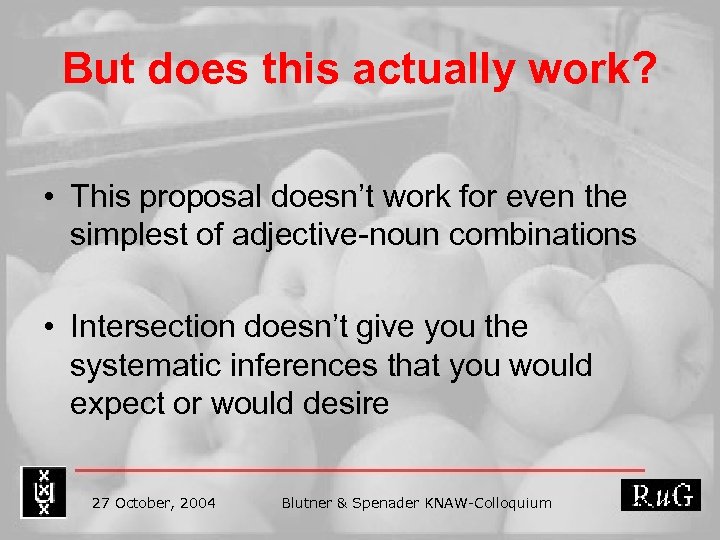 But does this actually work?

• This proposal doesn't work for even the simplest of adjective-noun combinations

• Intersection doesn't give you the systematic inferences that you would expect or would desire

27 October, 2004

Blutner & Spenader KNAW-Colloquium

RuG